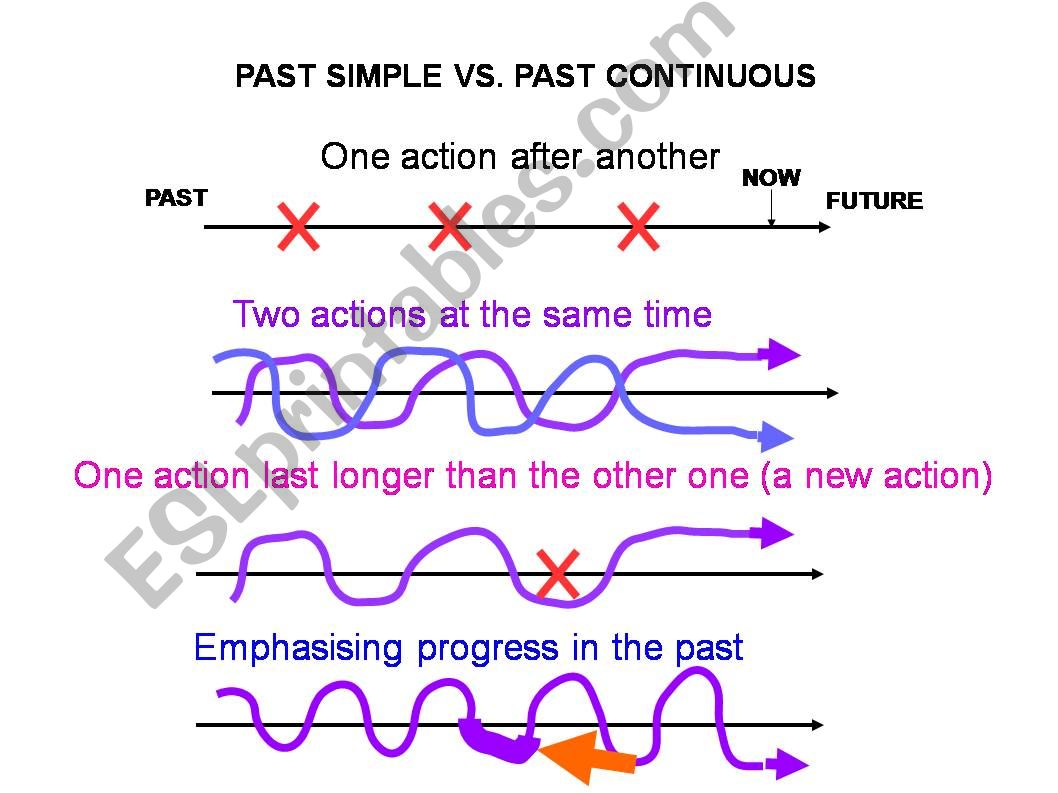 PAST SIMPLE VS. PAST CONTINUOUS

One action after another

PAST

NOW

FUTURE

Two actions at the same time

One action last longer than the other one (a new action)

Emphasising progress in the past

ESLprintables.com